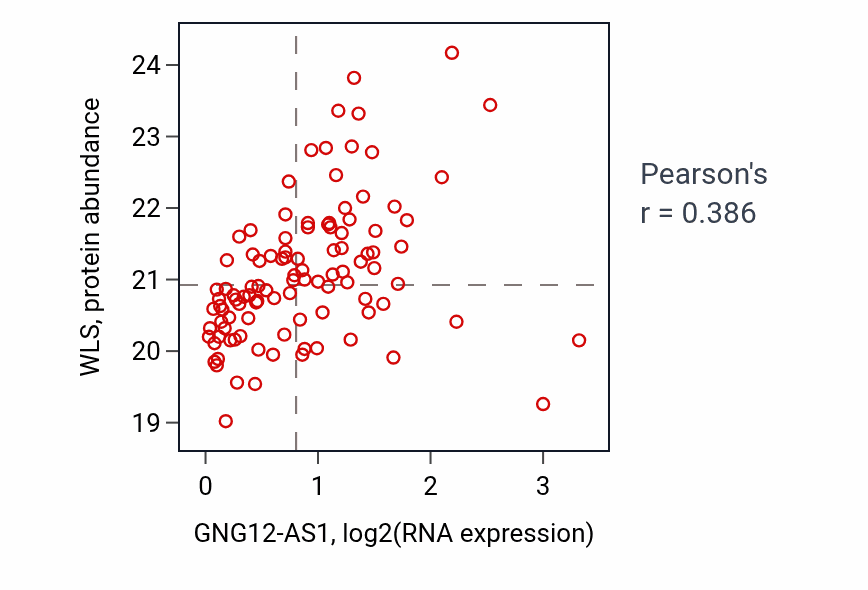 WLS, protein abundance

24
23
22
21
20
19

0
1
2
3

GNG12-AS1, log2(RNA expression)

Pearson's
r = 0.386